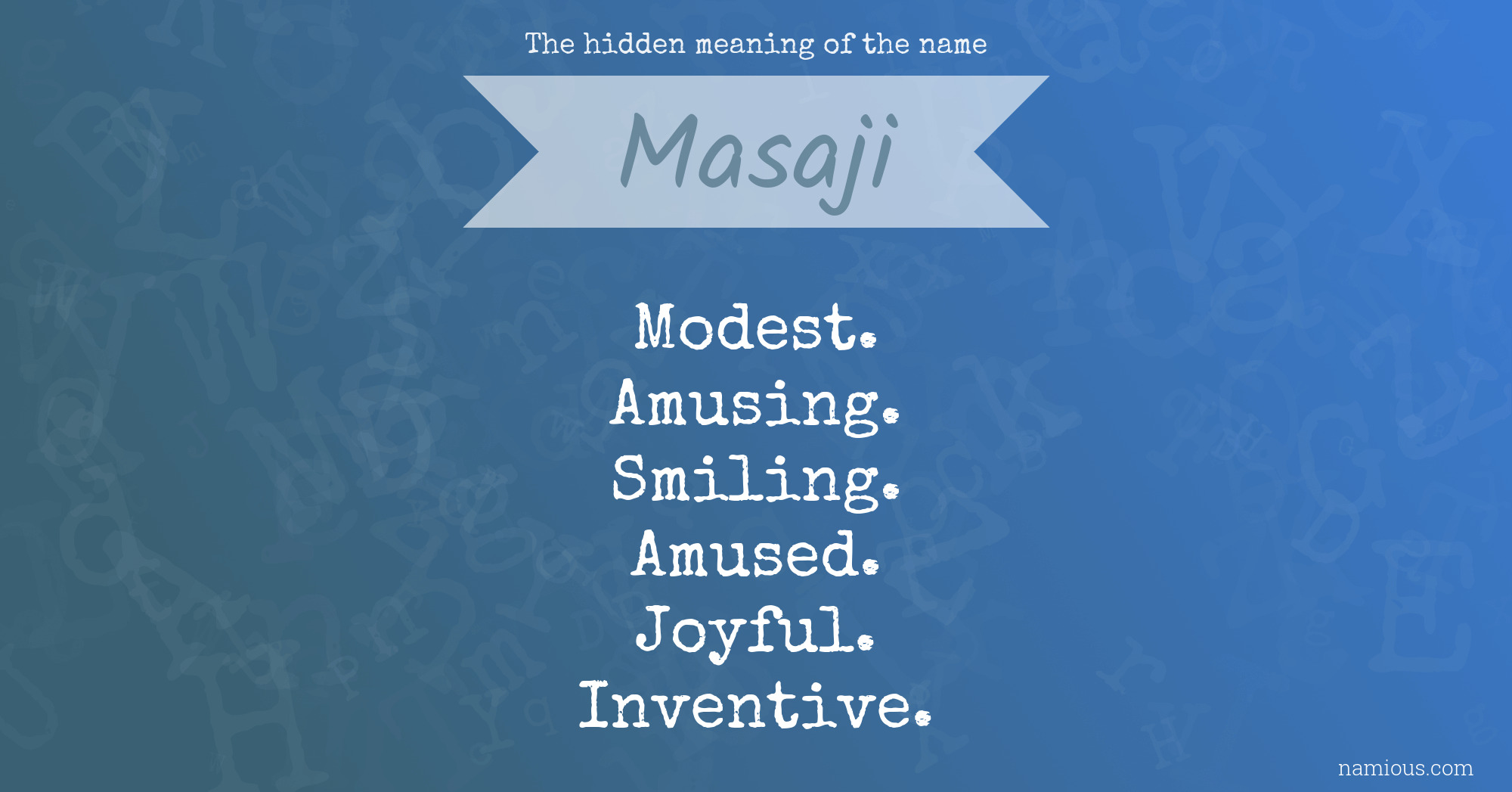 The hidden meaning of the name

Masaji

Modest.
Amusing.
Smiling.
Amused.
Joyful.
Inventive.

namious.com